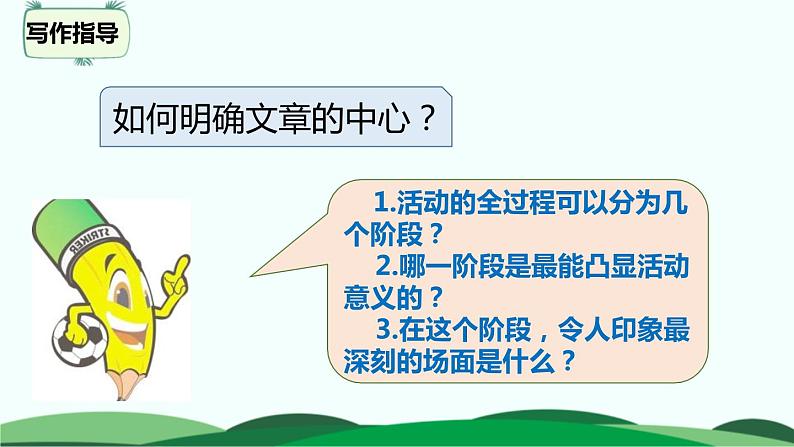 写作指导

如何明确文章的中心？

STRIKER

1.活动的全过程可以分为几个阶段？

2.哪一阶段是最能凸显活动意义的？

3.在这个阶段，令人印象最深刻的场面是什么？